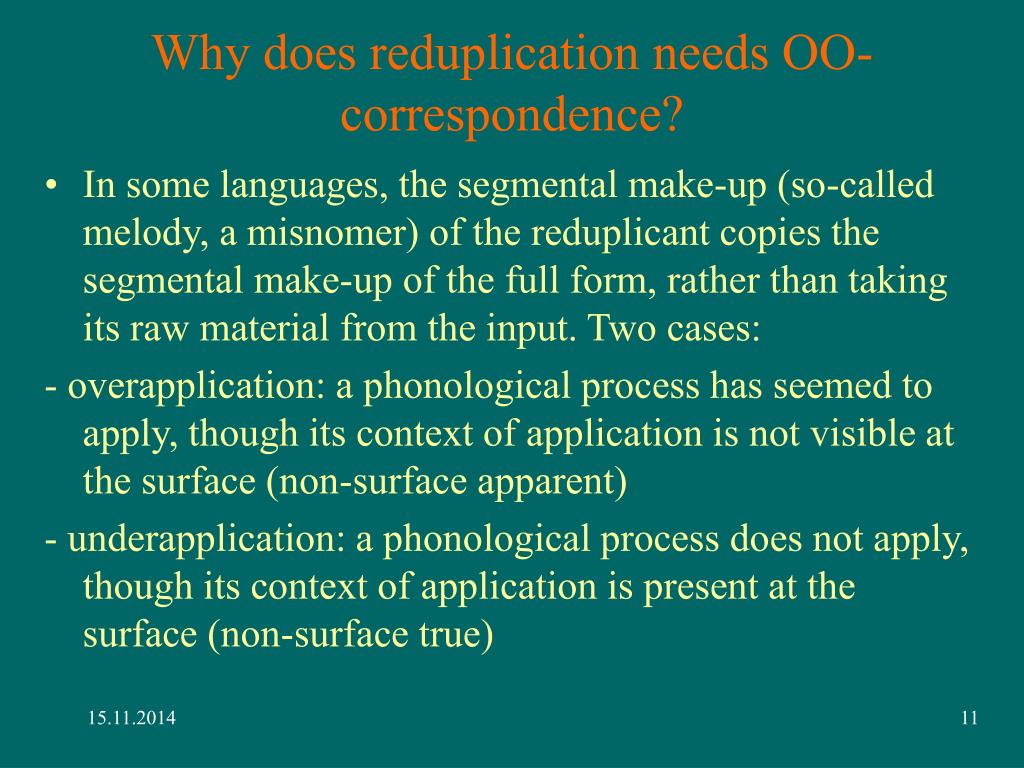 Why does reduplication needs OO-correspondence?

• In some languages, the segmental make-up (so-called melody, a misnomer) of the reduplicant copies the segmental make-up of the full form, rather than taking its raw material from the input. Two cases:

- overapplication: a phonological process has seemed to apply, though its context of application is not visible at the surface (non-surface apparent)

- underapplication: a phonological process does not apply, though its context of application is present at the surface (non-surface true)

15.11.2014

11